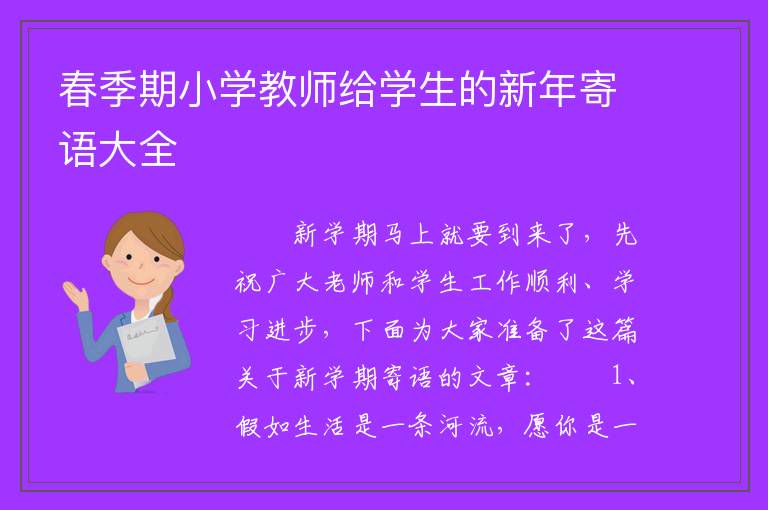 春季期小学教师给学生的新年寄语大全

新学期马上就要到来了，先祝广大老师和学生工作顺利、学习进步，下面为大家准备了这篇关于新学期寄语的文章：　　1、假如生活是一条河流，愿你是一